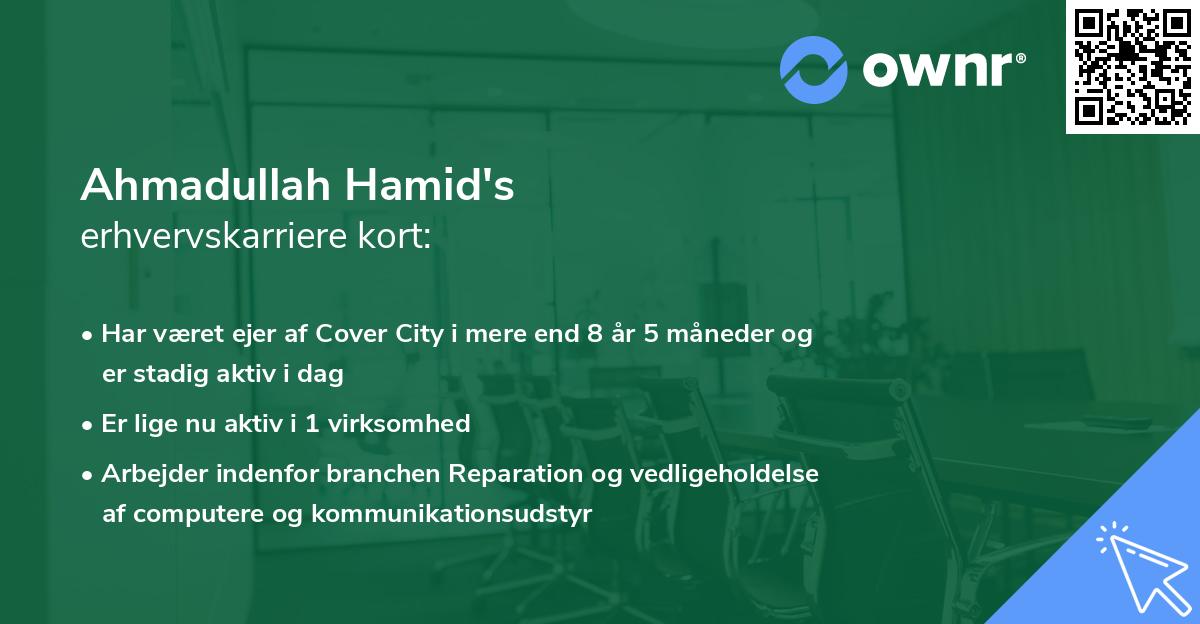 ownr®

Ahmadullah Hamid's
erhvervskarriere kort:

• Har været ejer af Cover City i mere end 8 år 5 måneder og er stadig aktiv i dag
• Er lige nu aktiv i 1 virksomhed
• Arbejder indenfor branchen Reparation og vedligeholdelse af computere og kommunikationsudstyr